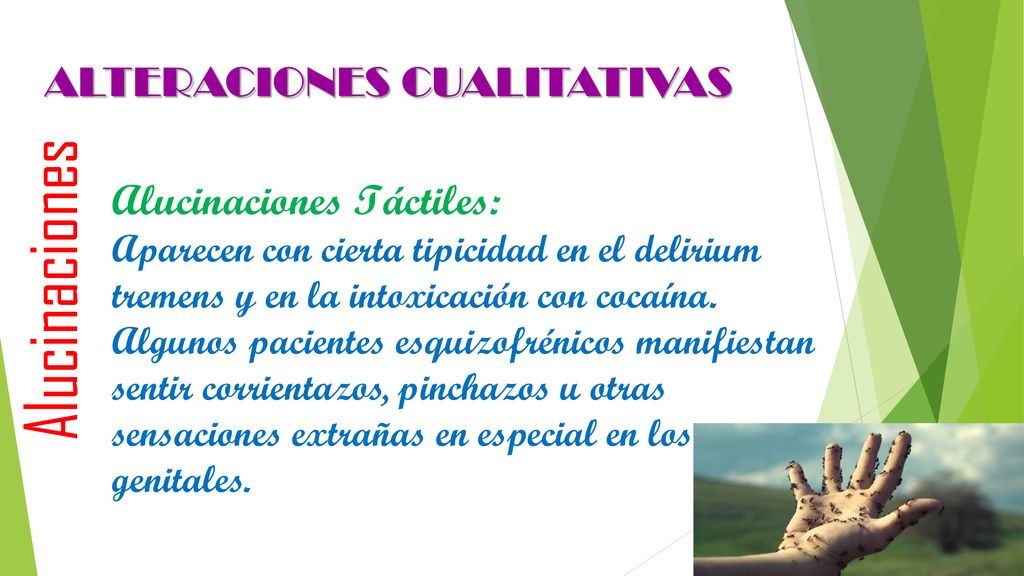 ALTERACIONES CUALITATIVAS

Alucinaciones

Alucinaciones Táctiles:
Aparecen con cierta tipicidad en el delirium tremens y en la intoxicación con cocaína. Algunos pacientes esquizofrénicos manifiestan sentir corrientazos, pinchazos u otras sensaciones extrañas en especial en los genitales.